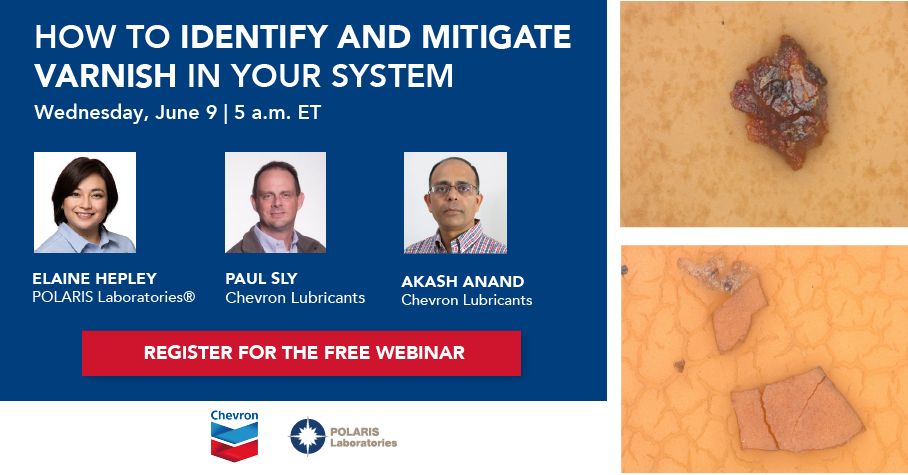 HOW TO IDENTIFY AND MITIGATE VARNISH IN YOUR SYSTEM

Wednesday, June 9 | 5 a.m. ET

ELAINE HEPLEY
POLARIS Laboratories®

PAUL SLY
Chevron Lubricants

AKASH ANAND
Chevron Lubricants

REGISTER FOR THE FREE WEBINAR

Chevron

POLARIS Laboratories